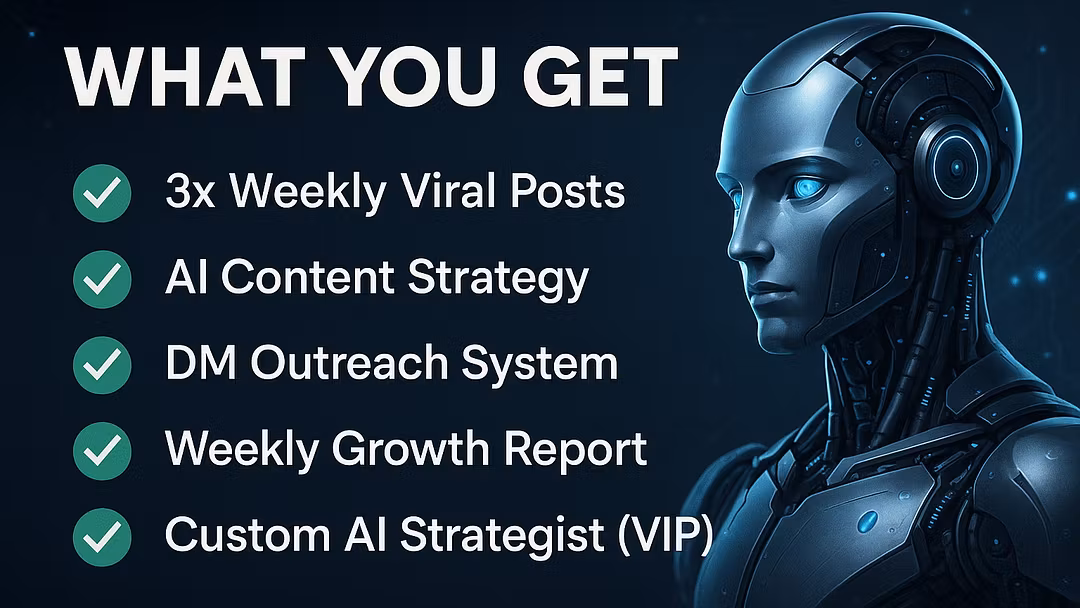 WHAT YOU GET

3x Weekly Viral Posts

AI Content Strategy

DM Outreach System

Weekly Growth Report

Custom AI Strategist (VIP)